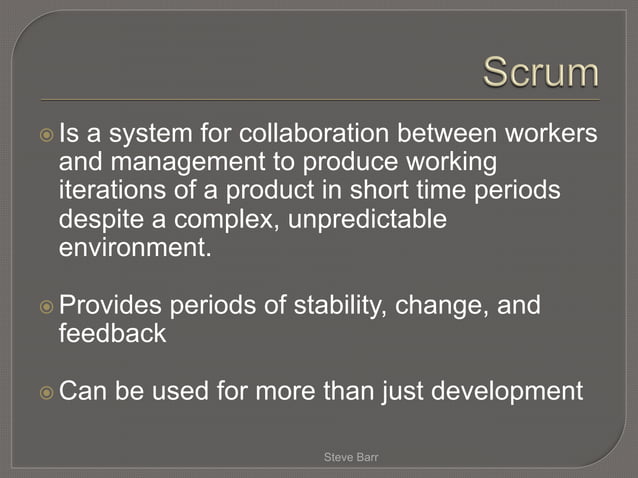 Scrum

Is a system for collaboration between workers and management to produce working iterations of a product in short time periods despite a complex, unpredictable environment.

Provides periods of stability, change, and feedback

Can be used for more than just development

Steve Barr